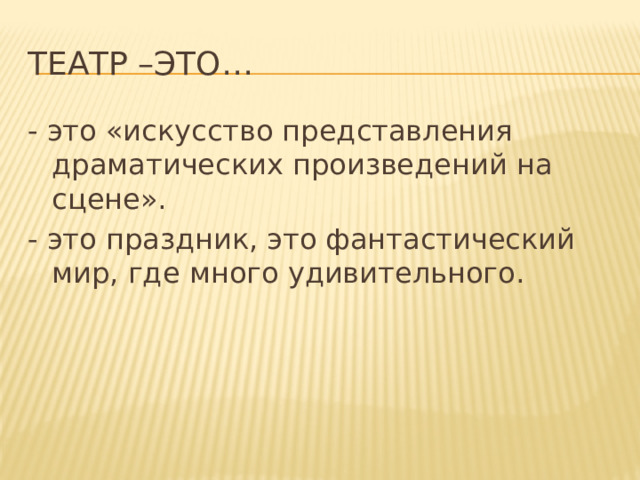 ТЕАТР –ЭТО…

- это «искусство представления драматических произведений на сцене».

- это праздник, это фантастический мир, где много удивительного.